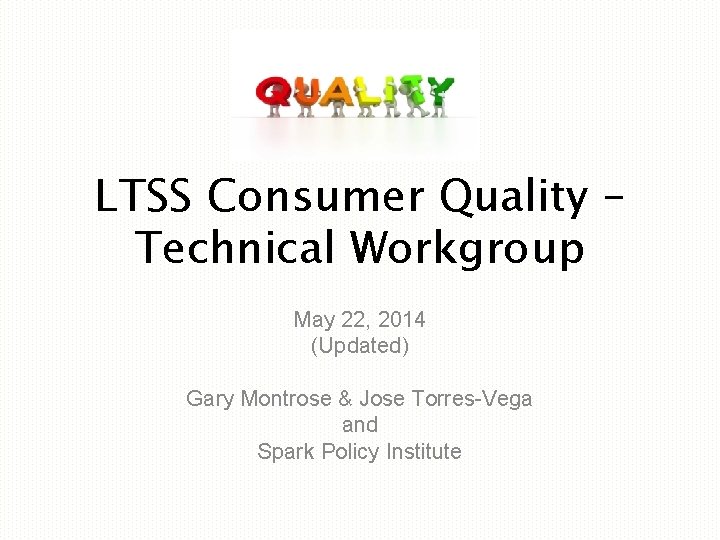 QUALITY

LTSS Consumer Quality – Technical Workgroup

May 22, 2014
(Updated)

Gary Montrose & Jose Torres-Vega
and
Spark Policy Institute